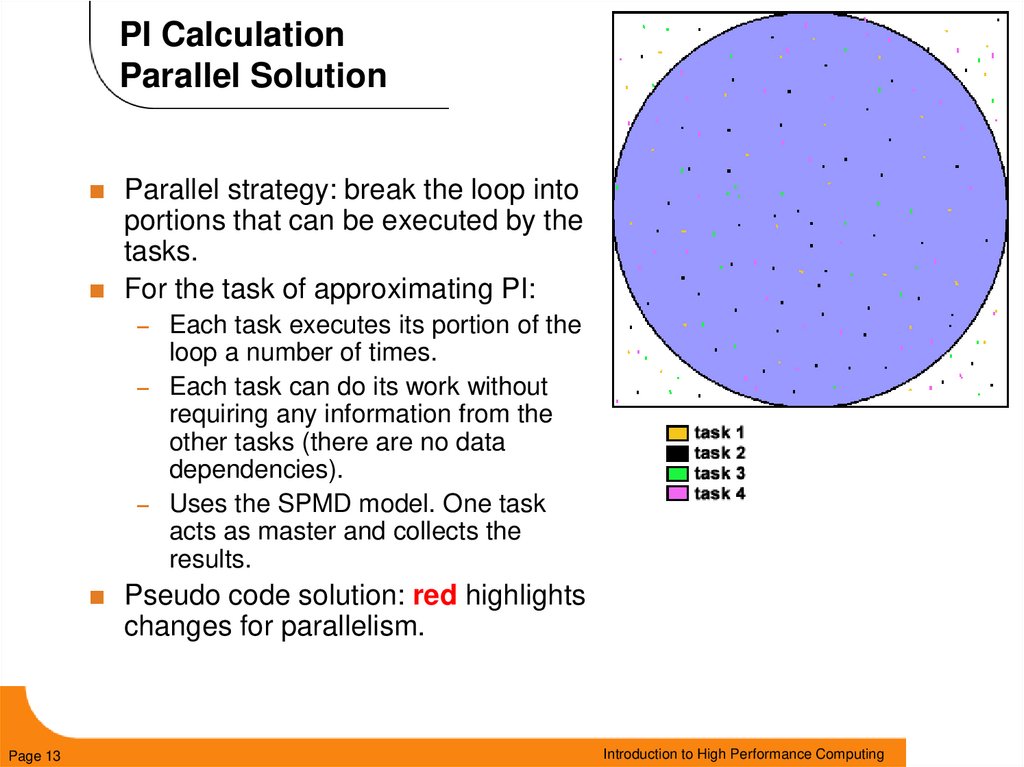 PI Calculation
Parallel Solution

■ Parallel strategy: break the loop into portions that can be executed by the tasks.

■ For the task of approximating PI:

– Each task executes its portion of the loop a number of times.

– Each task can do its work without requiring any information from the other tasks (there are no data dependencies).

– Uses the SPMD model. One task acts as master and collects the results.

■ Pseudo code solution: red highlights changes for parallelism.

task 1
task 2
task 3
task 4

Page 13

Introduction to High Performance Computing